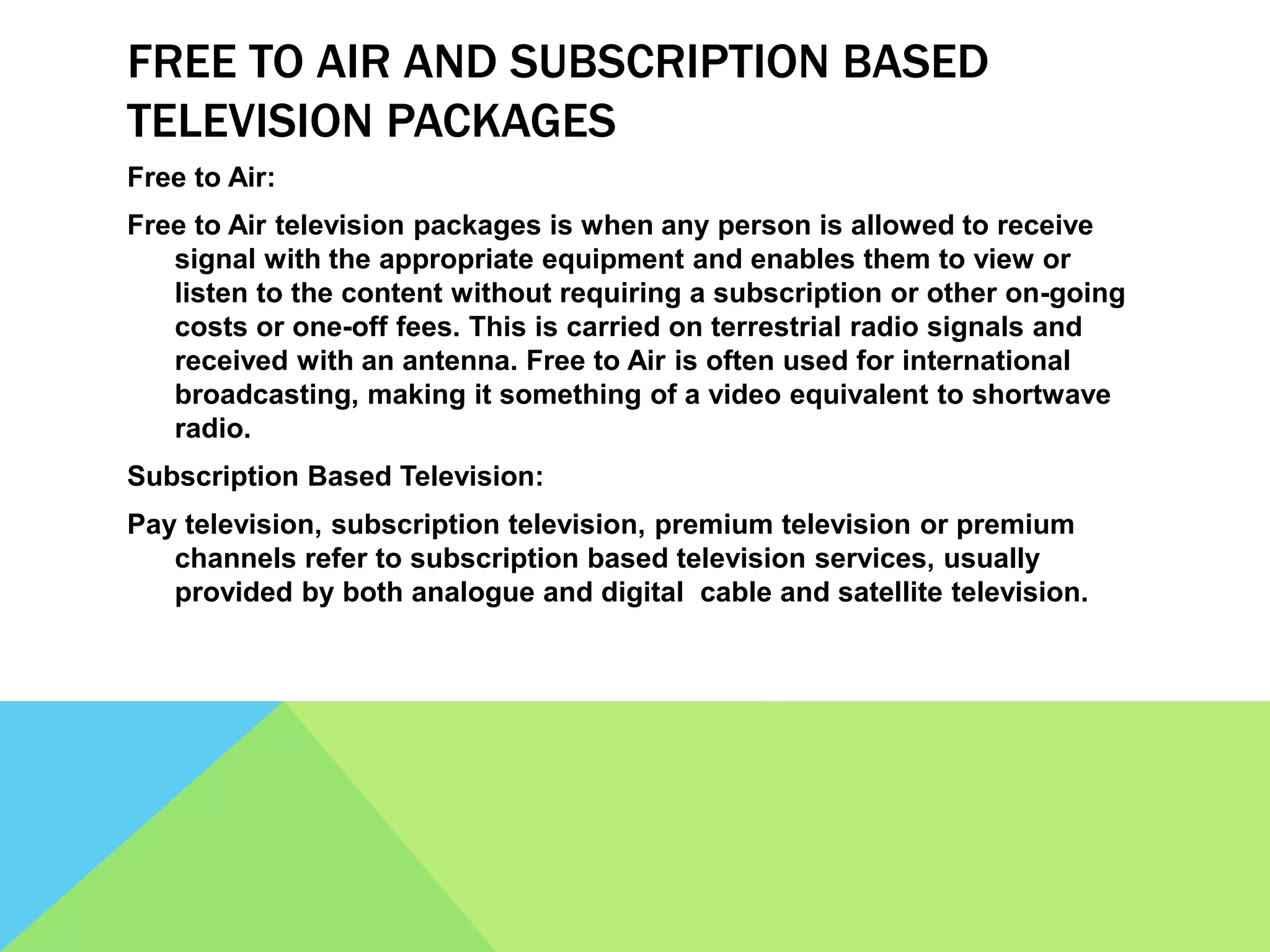 FREE TO AIR AND SUBSCRIPTION BASED TELEVISION PACKAGES

Free to Air:

Free to Air television packages is when any person is allowed to receive signal with the appropriate equipment and enables them to view or listen to the content without requiring a subscription or other on-going costs or one-off fees. This is carried on terrestrial radio signals and received with an antenna. Free to Air is often used for international broadcasting, making it something of a video equivalent to shortwave radio.

Subscription Based Television:

Pay television, subscription television, premium television or premium channels refer to subscription based television services, usually provided by both analogue and digital  cable and satellite television.